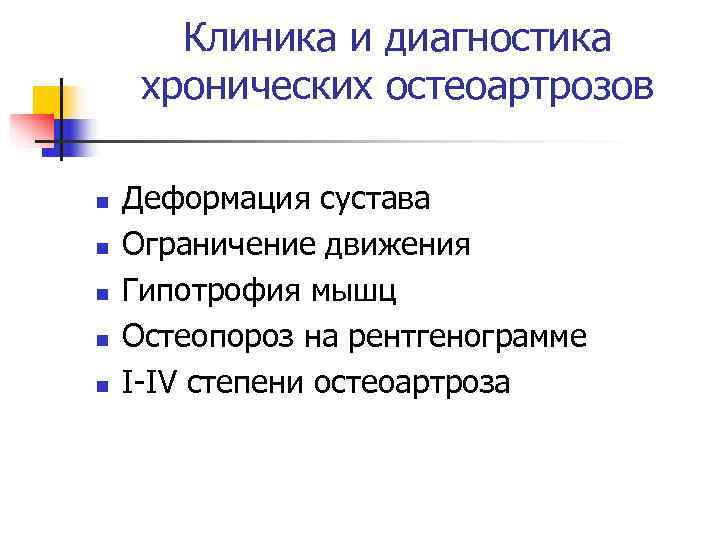 Клиника и диагностика хронических остеоартрозов

- Деформация сустава
- Ограничение движения
- Гипотрофия мышц
- Остеопороз на рентгенограмме
- I-IV степени остеоартроза